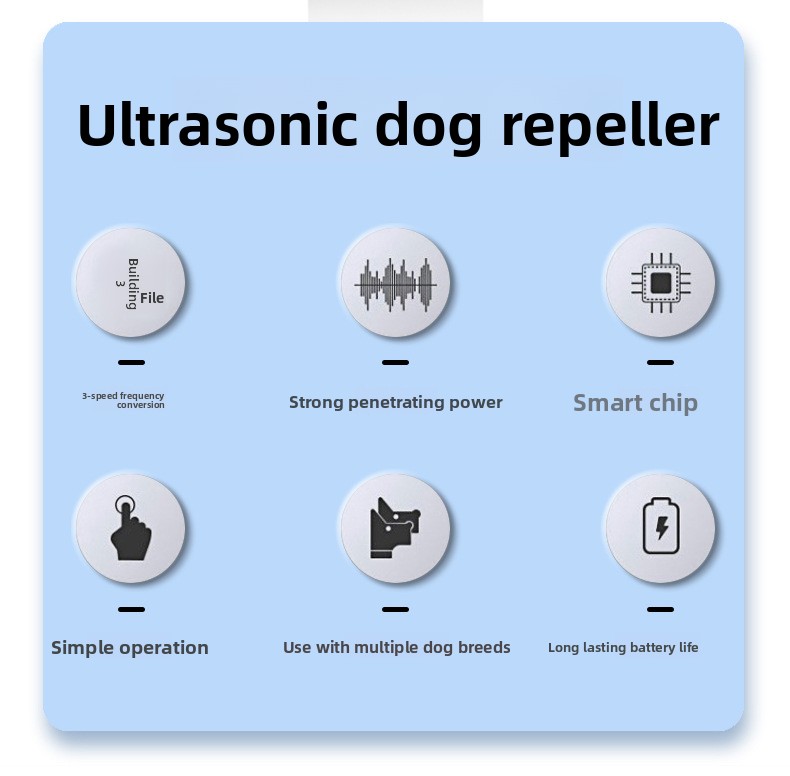 Ultrasonic dog repeller

Building 3 File

3-speed frequency conversion

Strong penetrating power

Smart chip

Simple operation

Use with multiple dog breeds

Long lasting battery life